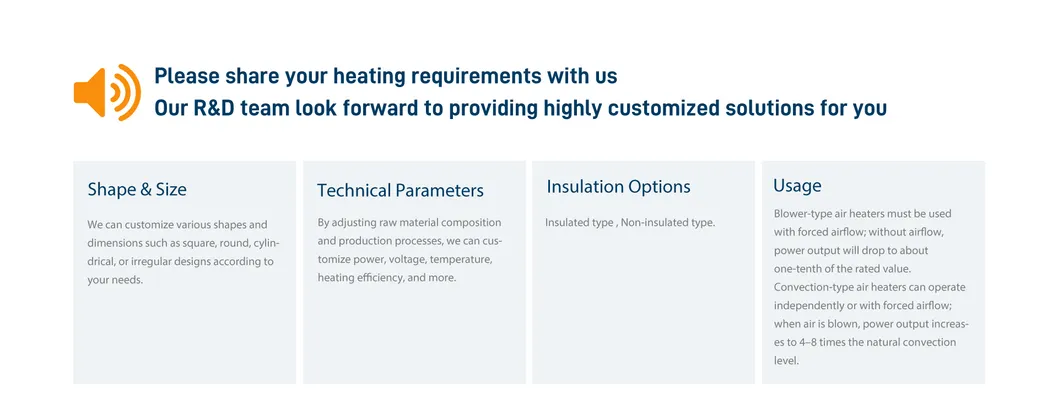 Please share your heating requirements with us
Our R&D team look forward to providing highly customized solutions for you

Shape & Size

We can customize various shapes and dimensions such as square, round, cylindrical, or irregular designs according to your needs.

Technical Parameters

By adjusting raw material composition and production processes, we can customize power, voltage, temperature, heating efficiency, and more.

Insulation Options

Insulated type , Non-insulated type.

Usage

Blower-type air heaters must be used with forced airflow; without airflow, power output will drop to about one-tenth of the rated value. Convection-type air heaters can operate independently or with forced airflow; when air is blown, power output increases to 4–8 times the natural convection level.